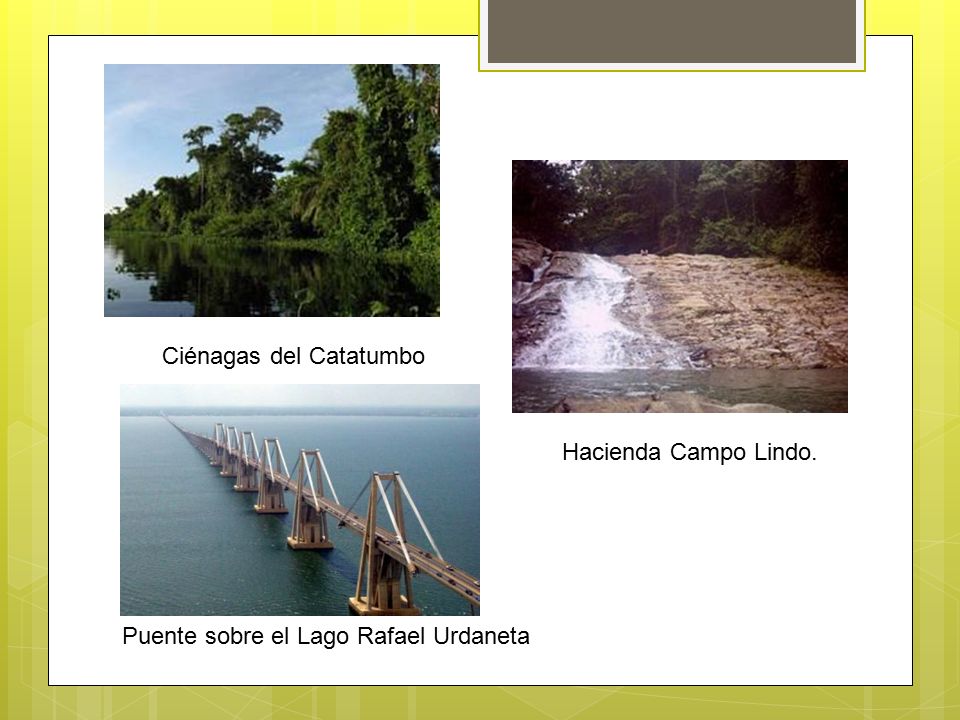 Ciénagas del Catatumbo

Hacienda Campo Lindo.

Puente sobre el Lago Rafael Urdaneta